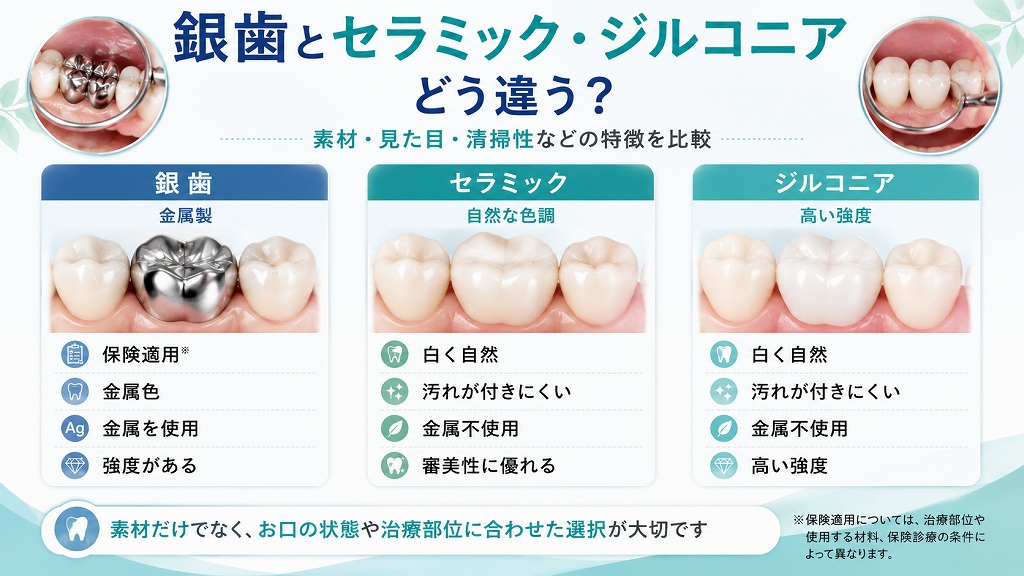 銀歯とセラミック・ジルコニア
どう違う？

素材・見た目・清掃性などの特徴を比較

銀歯
金属製

保険適用※
金属色
Ag 金属を使用
強度がある

セラミック
自然な色調

白く自然
汚れが付きにくい
金属不使用
審美性に優れる

ジルコニア
高い強度

白く自然
汚れが付きにくい
金属不使用
高い強度

素材だけでなく、お口の状態や治療部位に合わせた選択が大切です

※保険適用については、治療部位や使用する材料、保険診療の条件によって異なります。